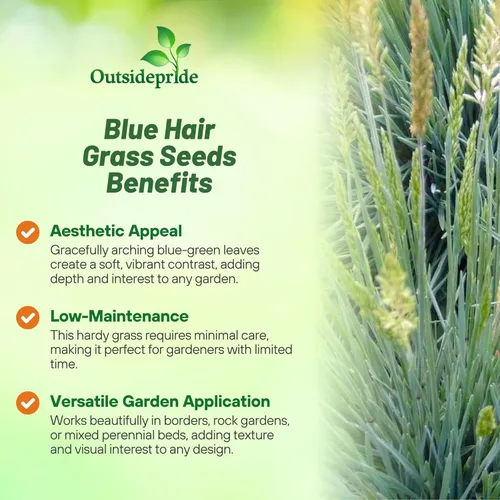 Outsidepride

Blue Hair Grass Seeds Benefits

Aesthetic Appeal
Gracefully arching blue-green leaves create a soft, vibrant contrast, adding depth and interest to any garden.

Low-Maintenance
This hardy grass requires minimal care, making it perfect for gardeners with limited time.

Versatile Garden Application
Works beautifully in borders, rock gardens, or mixed perennial beds, adding texture and visual interest to any design.